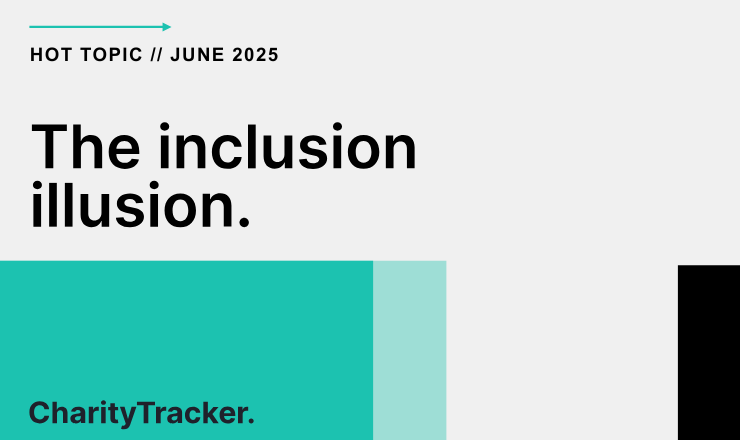 HOT TOPIC // JUNE 2025

The inclusion illusion.

CharityTracker.